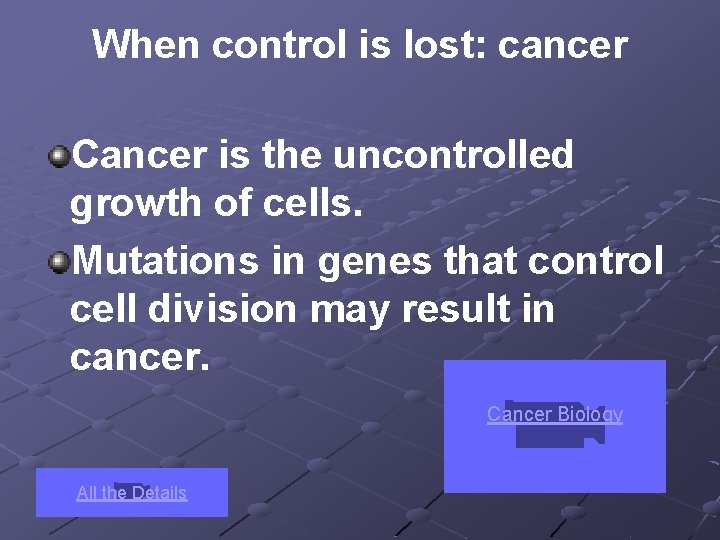 When control is lost: cancer

Cancer is the uncontrolled growth of cells.

Mutations in genes that control cell division may result in cancer.

Cancer Biology

All the Details